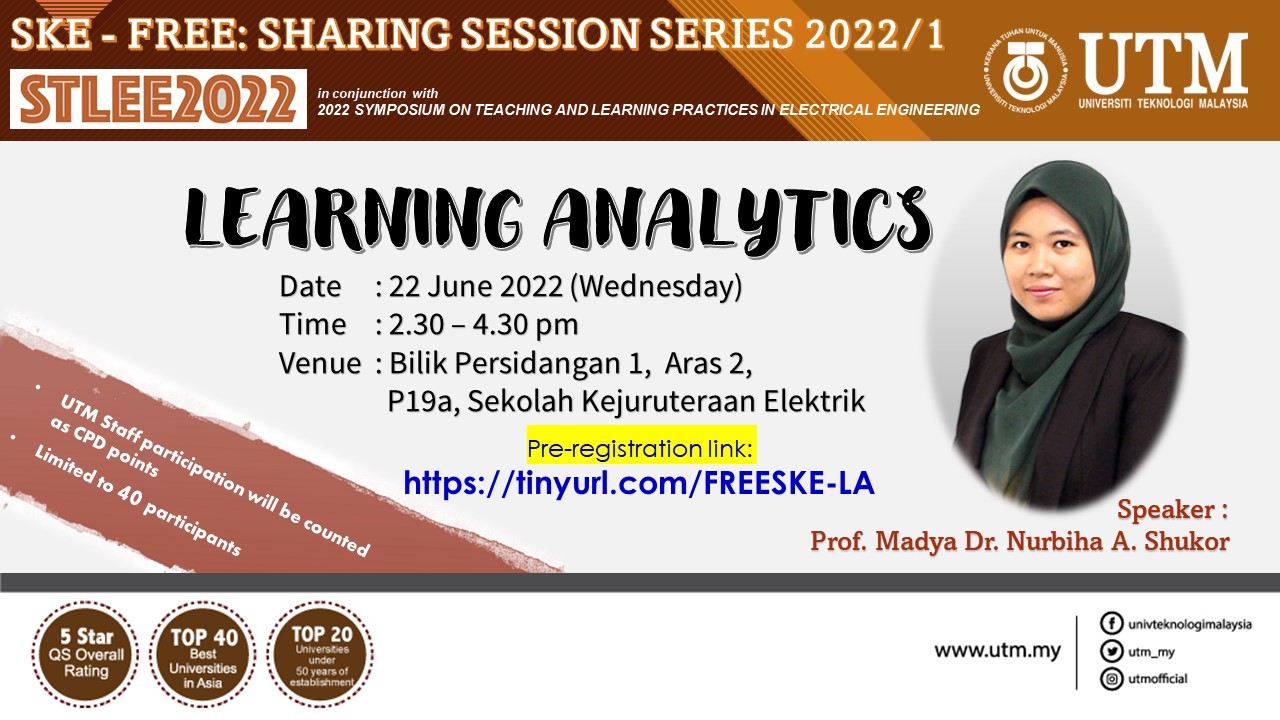 SKE - FREE: SHARING SESSION SERIES 2022/1

STLEE2022

in conjunction with
2022 SYMPOSIUM ON TEACHING AND LEARNING PRACTICES IN ELECTRICAL ENGINEERING

KERANA TUHAN UNTUK MANUSIA
UNIVERSITI TEKNOLOGI MALAYSIA

UTM
UNIVERSITI TEKNOLOGI MALAYSIA

LEARNING ANALYTICS

Date : 22 June 2022 (Wednesday)
Time : 2.30 – 4.30 pm
Venue : Bilik Persidangan 1, Aras 2, P19a, Sekolah Kejuruteraan Elektrik

Pre-registration link:
https://tinyurl.com/FREESKE-LA

• UTM Staff participation will be counted as CPD points
• Limited to 40 participants

Speaker :
Prof. Madya Dr. Nurbiha A. Shukor

5 Star QS Overall Rating

TOP 40 Best Universities in Asia

TOP 20 Universities under 50 years of establishment

www.utm.my

univteknologimalaysia
utm_my
utmofficial